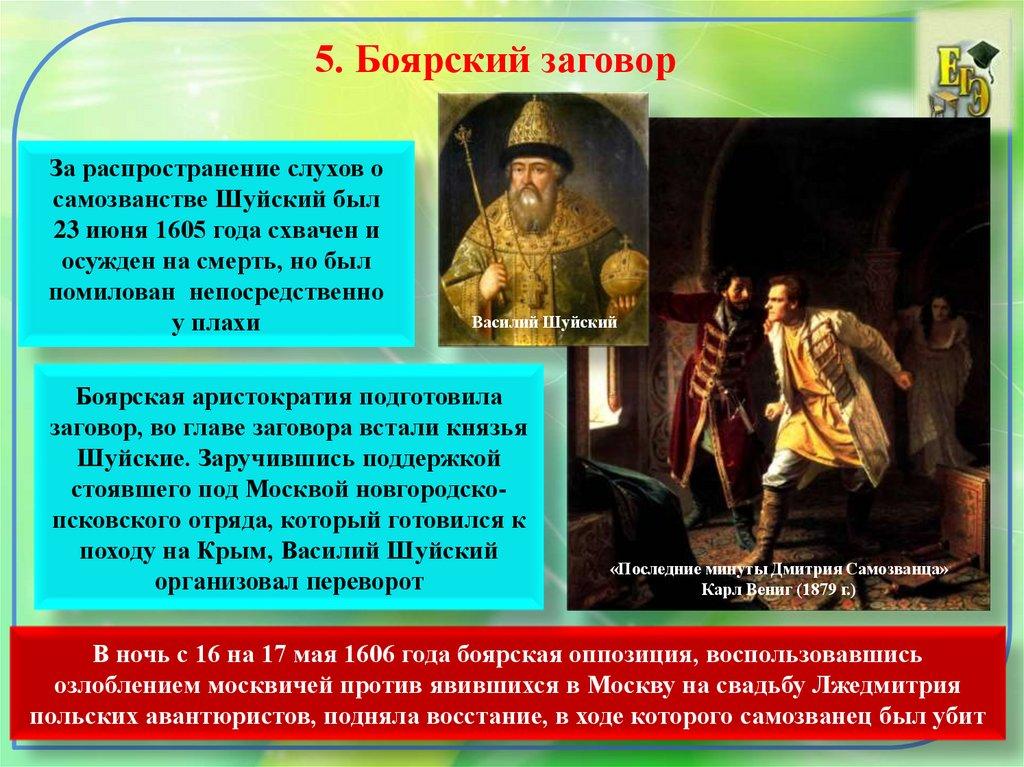 5. Боярский заговор

ЕГЭ

За распространение слухов о самозванстве Шуйский был 23 июня 1605 года схвачен и осужден на смерть, но был помилован непосредственно у плахи

Василий Шуйский

Боярская аристократия подготовила заговор, во главе заговора встали князья Шуйские. Заручившись поддержкой стоявшего под Москвой новгородско-псковского отряда, который готовился к походу на Крым, Василий Шуйский организовал переворот

«Последние минуты Дмитрия Самозванца»
Карл Вениг (1879 г.)

В ночь с 16 на 17 мая 1606 года боярская оппозиция, воспользовавшись озлоблением москвичей против явившихся в Москву на свадьбу Лжедмитрия польских авантюристов, подняла восстание, в ходе которого самозванец был убит